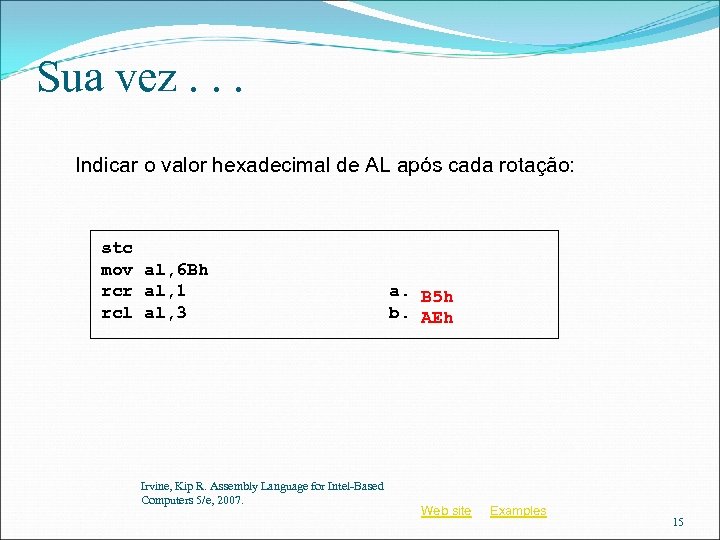 Sua vez . . .

Indicar o valor hexadecimal de AL após cada rotação:

stc
mov al,6Bh
rcr al,1 a. B5h
rcl al,3 b. AEh

Irvine, Kip R. Assembly Language for Intel-Based Computers 5/e, 2007.

Web site Examples

15